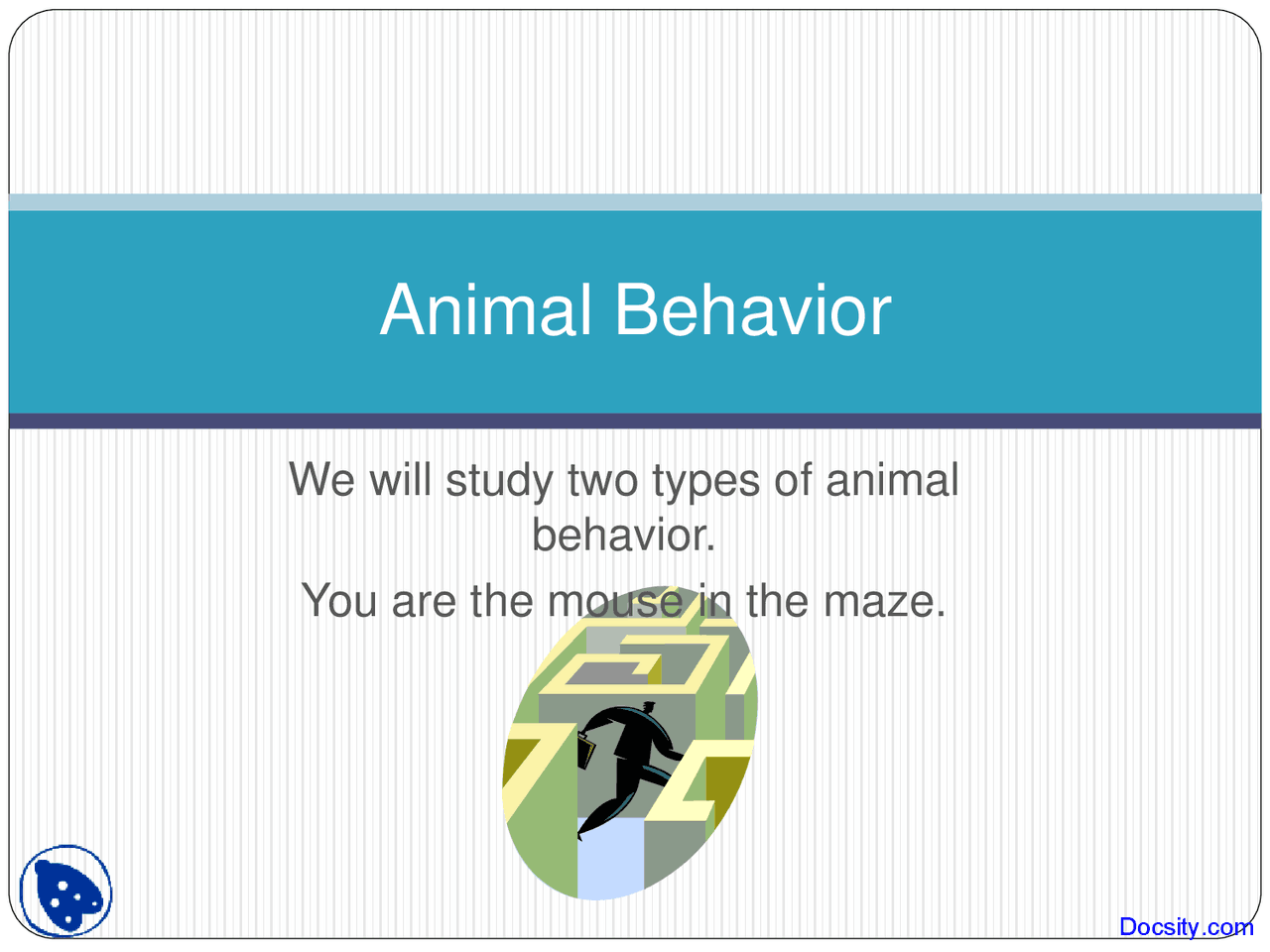 Animal Behavior

We will study two types of animal behavior.

You are the mouse in the maze.

Docsity.com